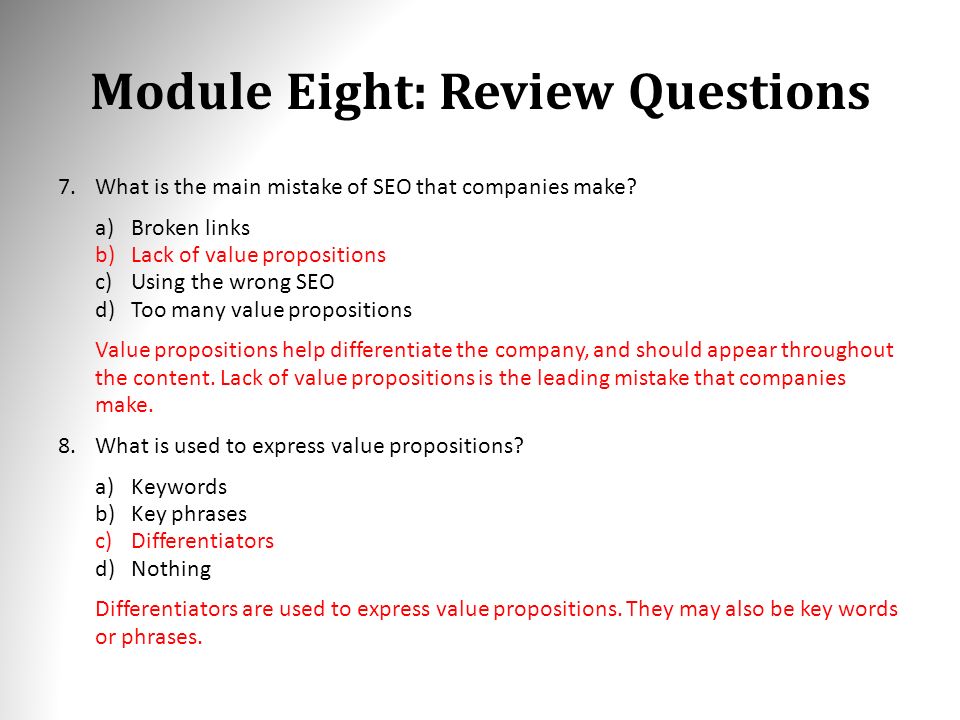 Module Eight: Review Questions

7. What is the main mistake of SEO that companies make?

a) Broken links
b) Lack of value propositions
c) Using the wrong SEO
d) Too many value propositions

Value propositions help differentiate the company, and should appear throughout the content. Lack of value propositions is the leading mistake that companies make.

8. What is used to express value propositions?

a) Keywords
b) Key phrases
c) Differentiators
d) Nothing

Differentiators are used to express value propositions. They may also be key words or phrases.